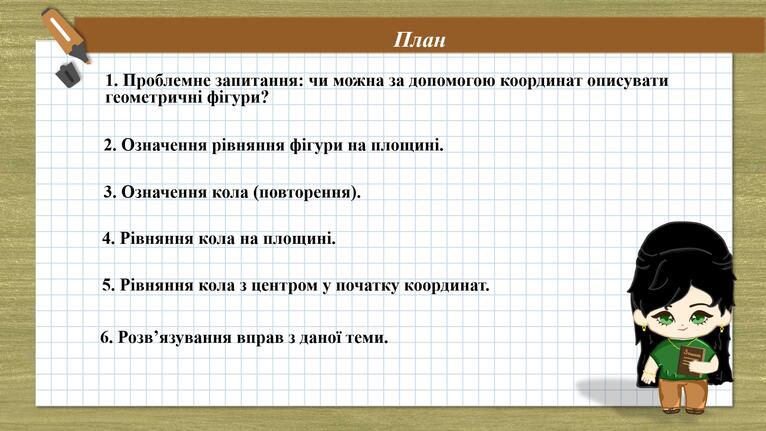 План

1. Проблемне запитання: чи можна за допомогою координат описувати геометричні фігури?

2. Означення рівняння фігури на площині.

3. Означення кола (повторення).

4. Рівняння кола на площині.

5. Рівняння кола з центром у початку координат.

6. Розв’язування вправ з даної теми.